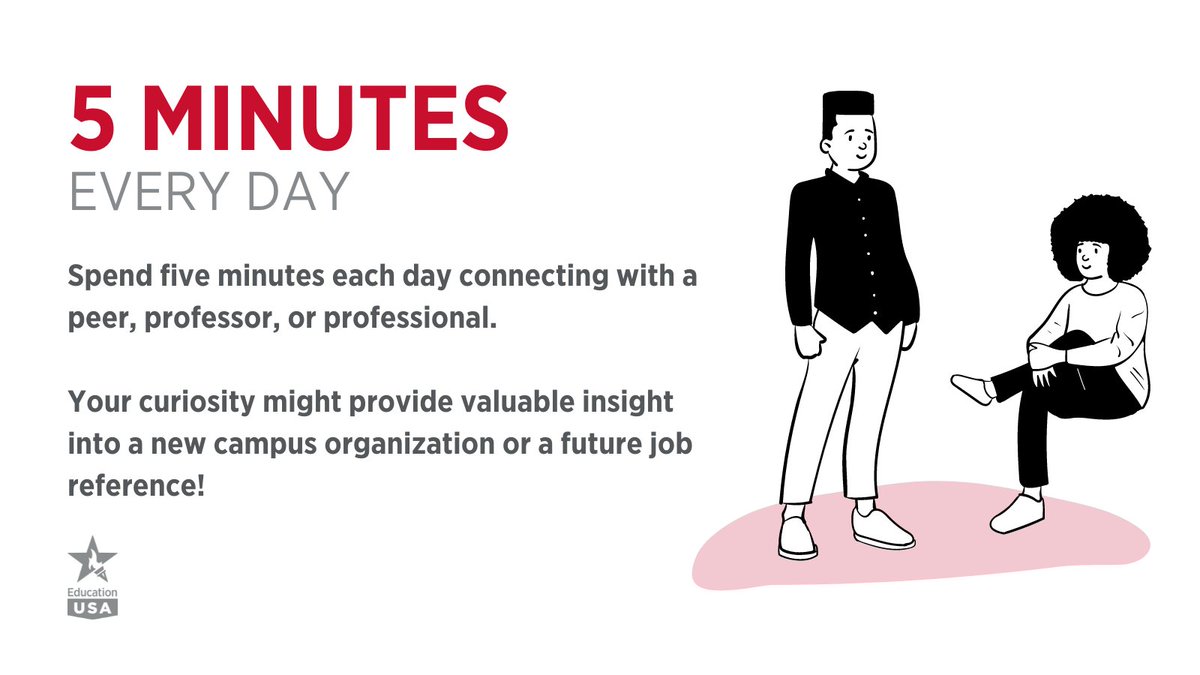 5 MINUTES
EVERY DAY

Spend five minutes each day connecting with a peer, professor, or professional.

Your curiosity might provide valuable insight into a new campus organization or a future job reference!

Education
USA